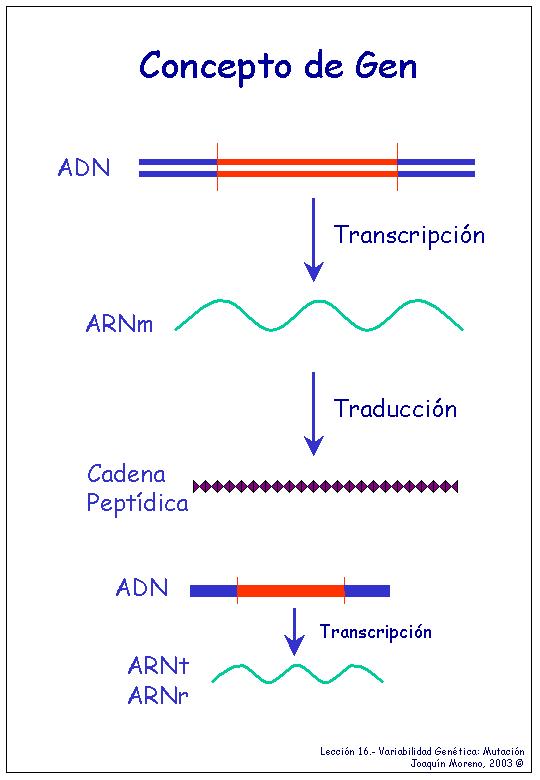 Concepto de Gen

ADN

Transcripción

ARNm

Traducción

Cadena Peptídica

ADN

Transcripción

ARNt
ARNr

Lección 16.- Variabilidad Genética: Mutación
Joaquín Moreno, 2003 ©